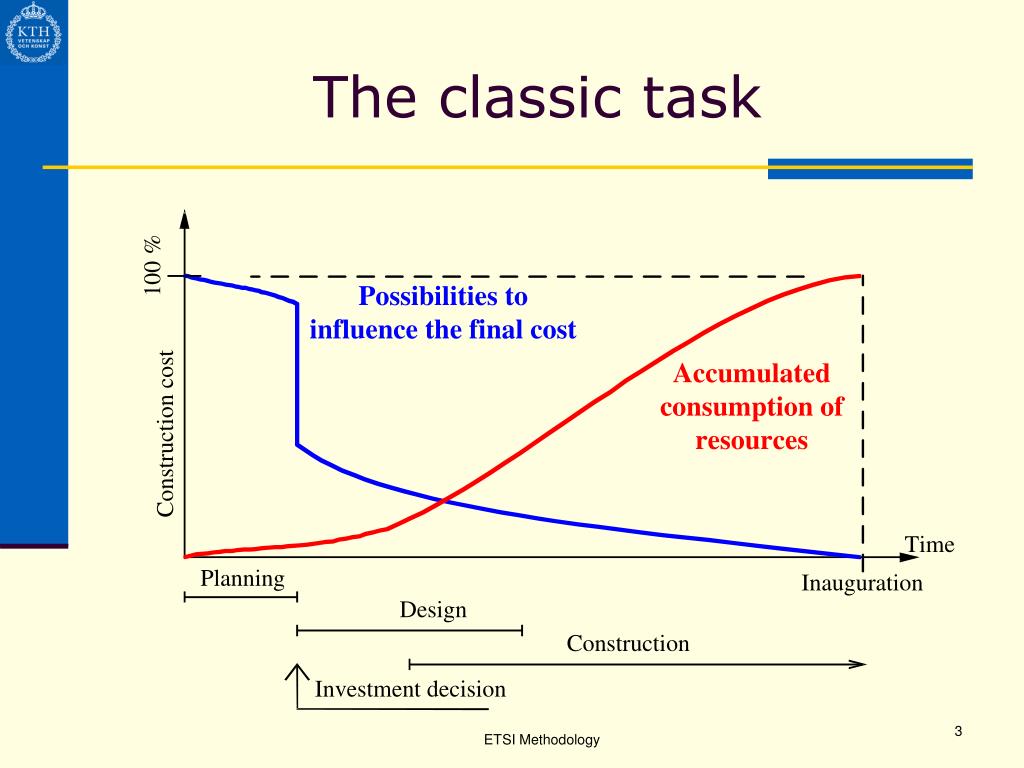 KTH VETENSKAP OCH KONST

The classic task

100 %

Construction cost

Possibilities to influence the final cost

Accumulated consumption of resources

Time

Planning

Inauguration

Design

Construction

Investment decision

ETSI Methodology

3